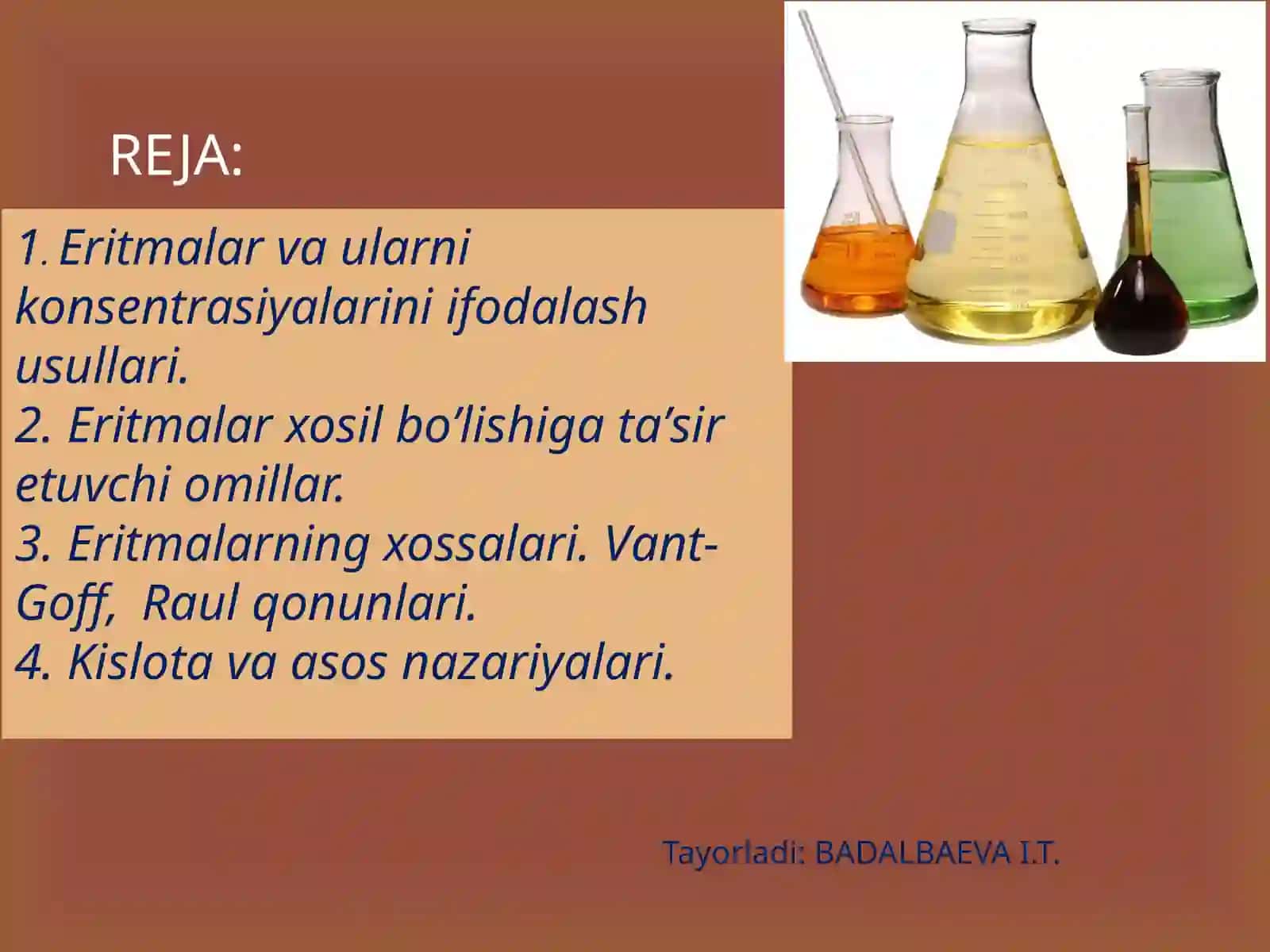 REJA:

1. Eritmalar va ularni konsentrasiyalarini ifodalash usullari.
2. Eritmalar xosil bo’lishiga ta’sir etuvchi omillar.
3. Eritmalarning xossalari. Vant-Goff, Raul qonunlari.
4. Kislota va asos nazariyalari.

Tayorladi: BADALBAEVA I.T.